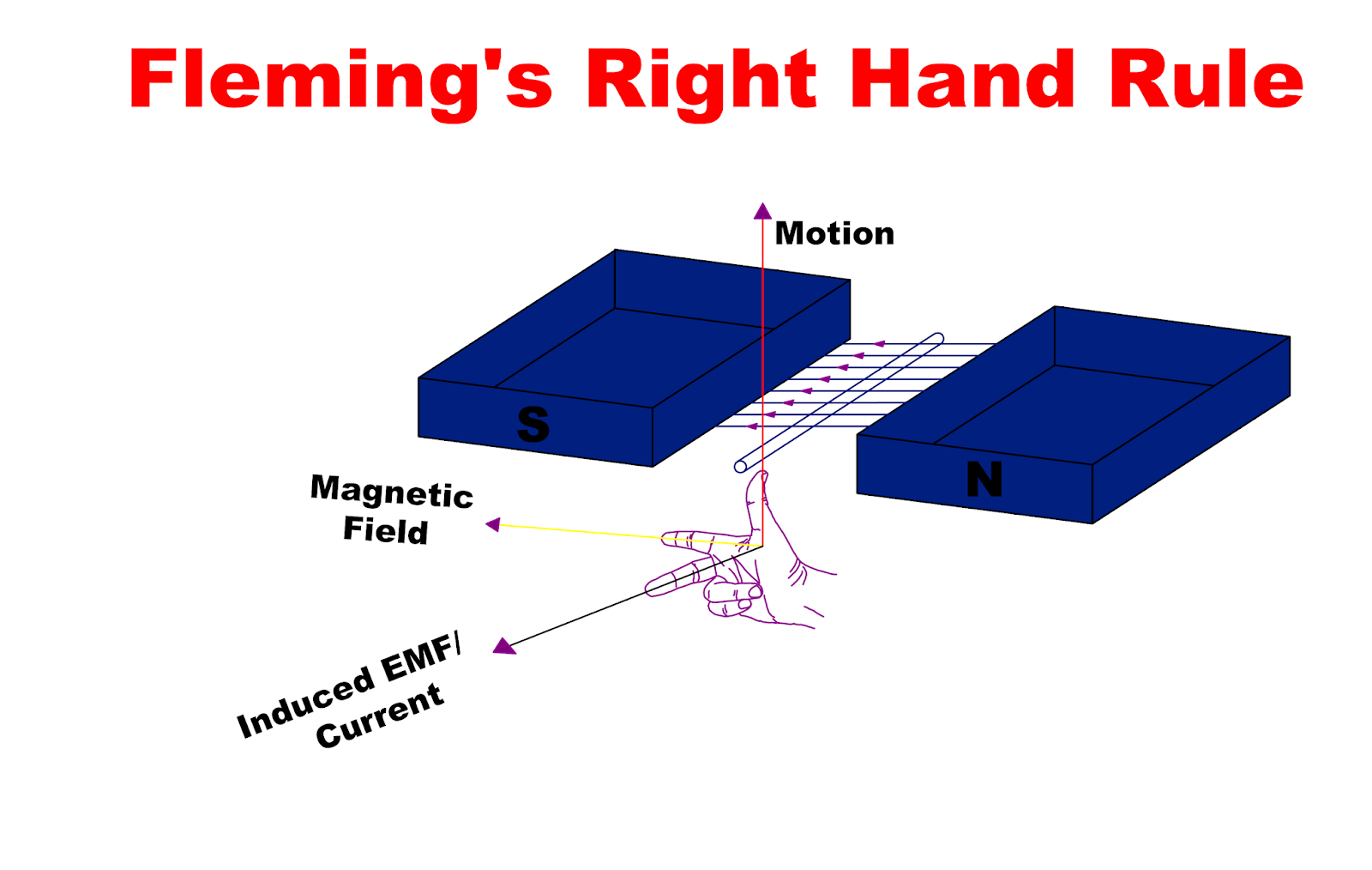 Fleming's Right Hand Rule

Motion

S

N

Magnetic Field

Induced EMF/ Current